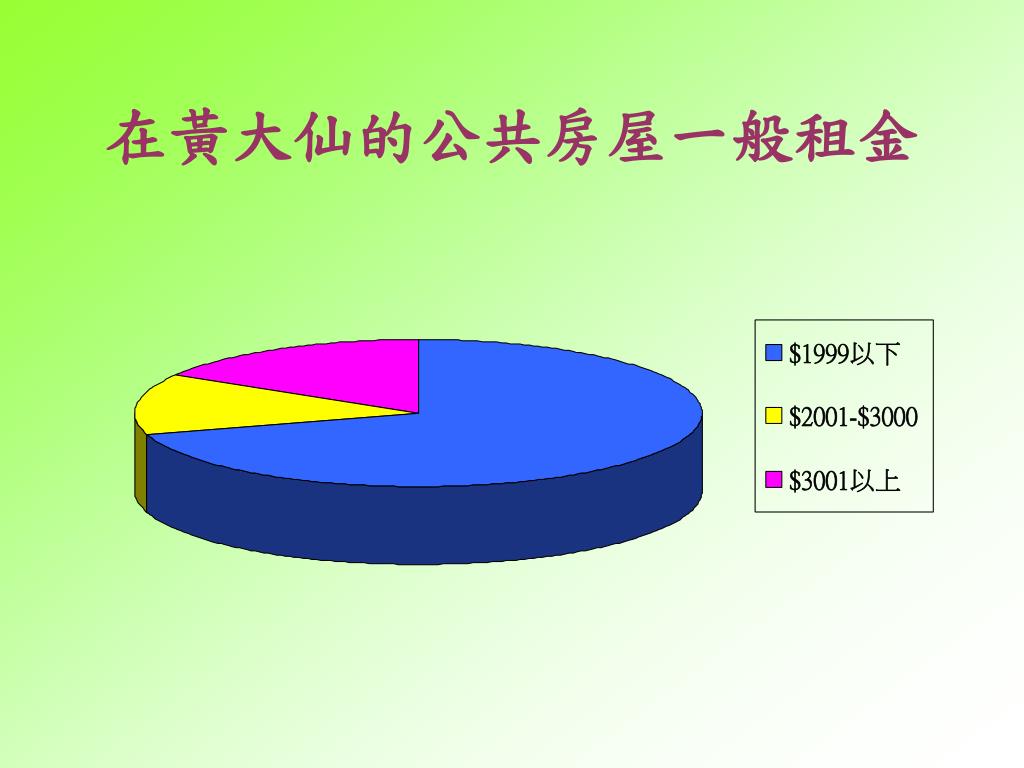 在黃大仙的公共房屋一般租金

\$1999以下

\$2001-\$3000

\$3001以上